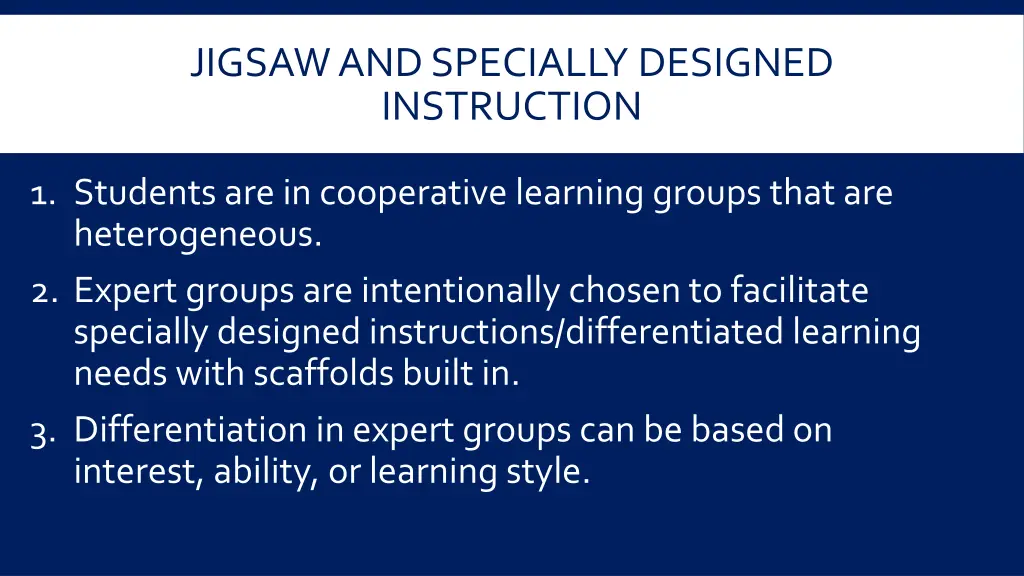 JIGSAW AND SPECIALLY DESIGNED INSTRUCTION

1. Students are in cooperative learning groups that are heterogeneous.
2. Expert groups are intentionally chosen to facilitate specially designed instructions/differentiated learning needs with scaffolds built in.
3. Differentiation in expert groups can be based on interest, ability, or learning style.